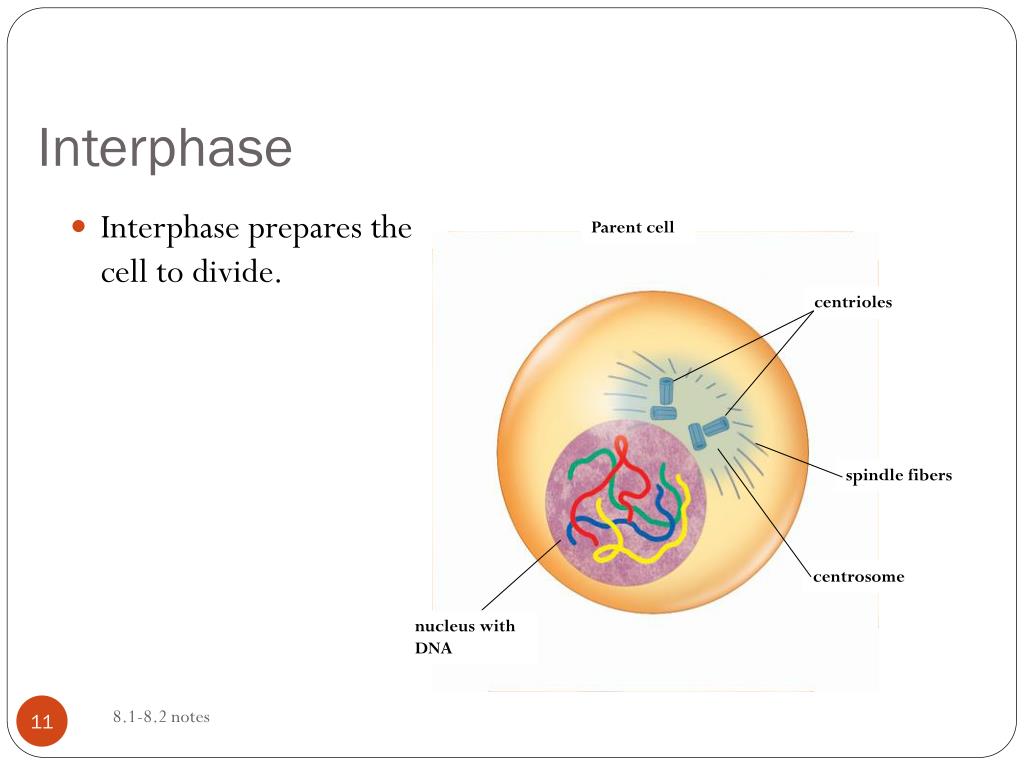 Interphase

Interphase prepares the cell to divide.

Parent cell

centrioles

spindle fibers

centrosome

nucleus with DNA

11

8.1-8.2 notes